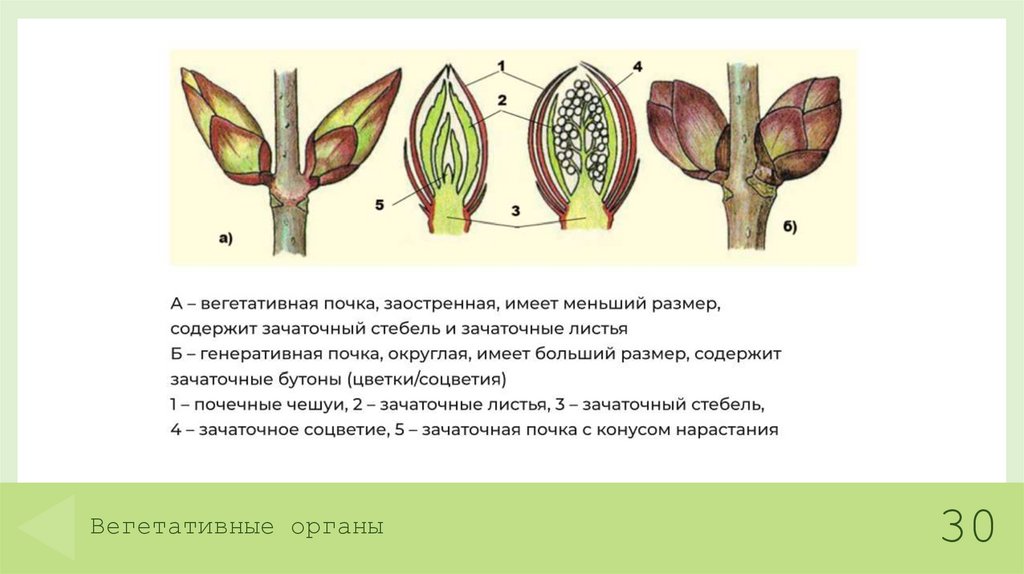 1
4
2
5
3
а)
б)

А – вегетативная почка, заостренная, имеет меньший размер, содержит зачаточный стебель и зачаточные листья
Б – генеративная почка, округлая, имеет больший размер, содержит зачаточные бутоны (цветки/соцветия)
1 – почечные чешуи, 2 – зачаточные листья, 3 – зачаточный стебель, 4 – зачаточное соцветие, 5 – зачаточная почка с конусом нарастания

Вегетативные органы

30